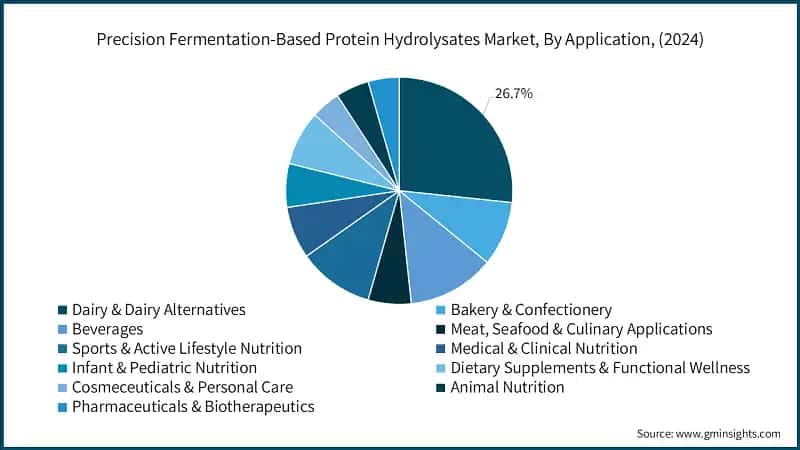 Precision Fermentation-Based Protein Hydrolysates Market, By Application, (2024)

26.7%

Dairy & Dairy Alternatives
Bakery & Confectionery
Beverages
Meat, Seafood & Culinary Applications
Sports & Active Lifestyle Nutrition
Medical & Clinical Nutrition
Infant & Pediatric Nutrition
Dietary Supplements & Functional Wellness
Cosmeceuticals & Personal Care
Animal Nutrition
Pharmaceuticals & Biotherapeutics

Source: www.gminsights.com